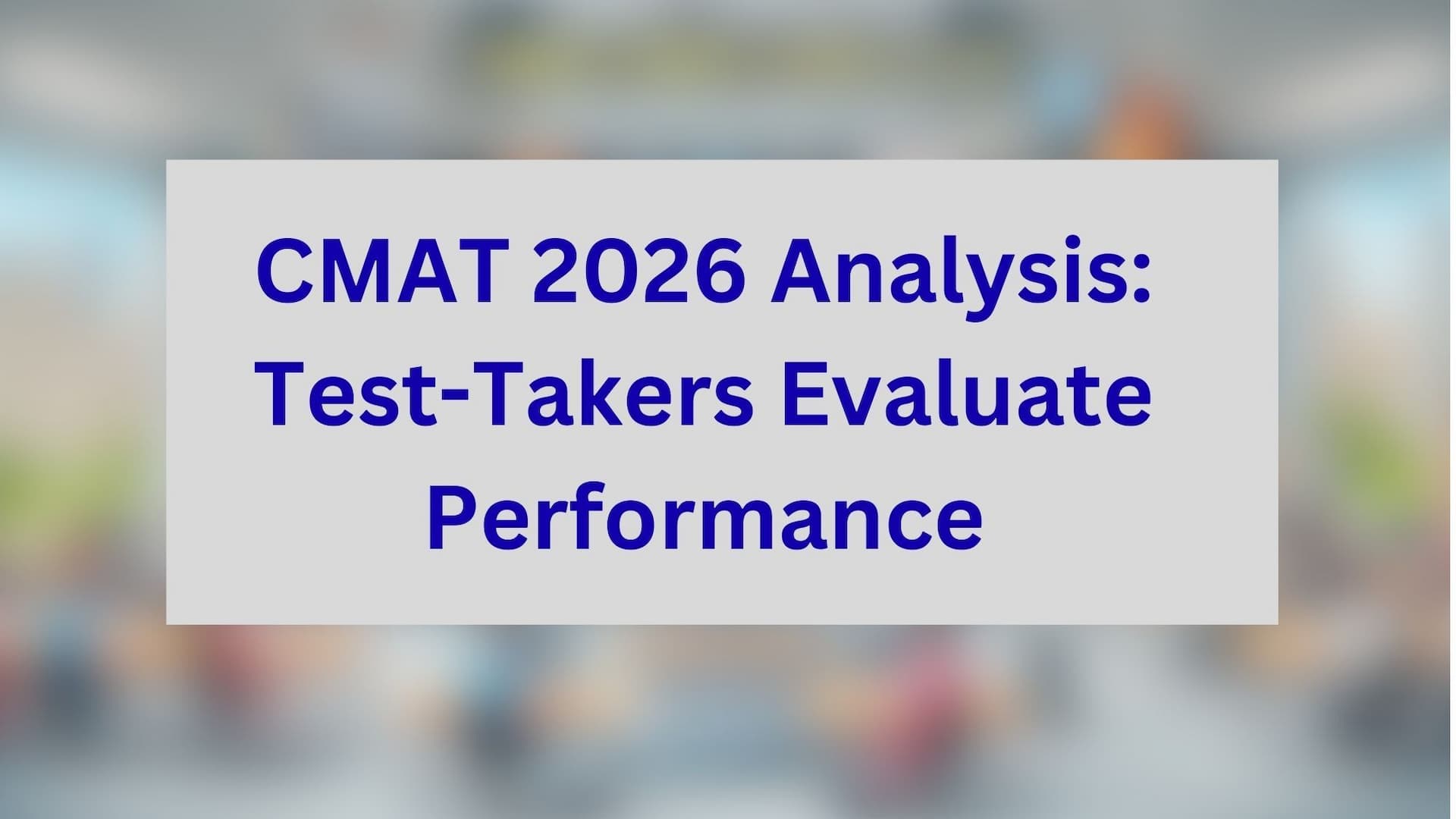 CMAT 2026 Analysis: Test-Takers Evaluate Performance